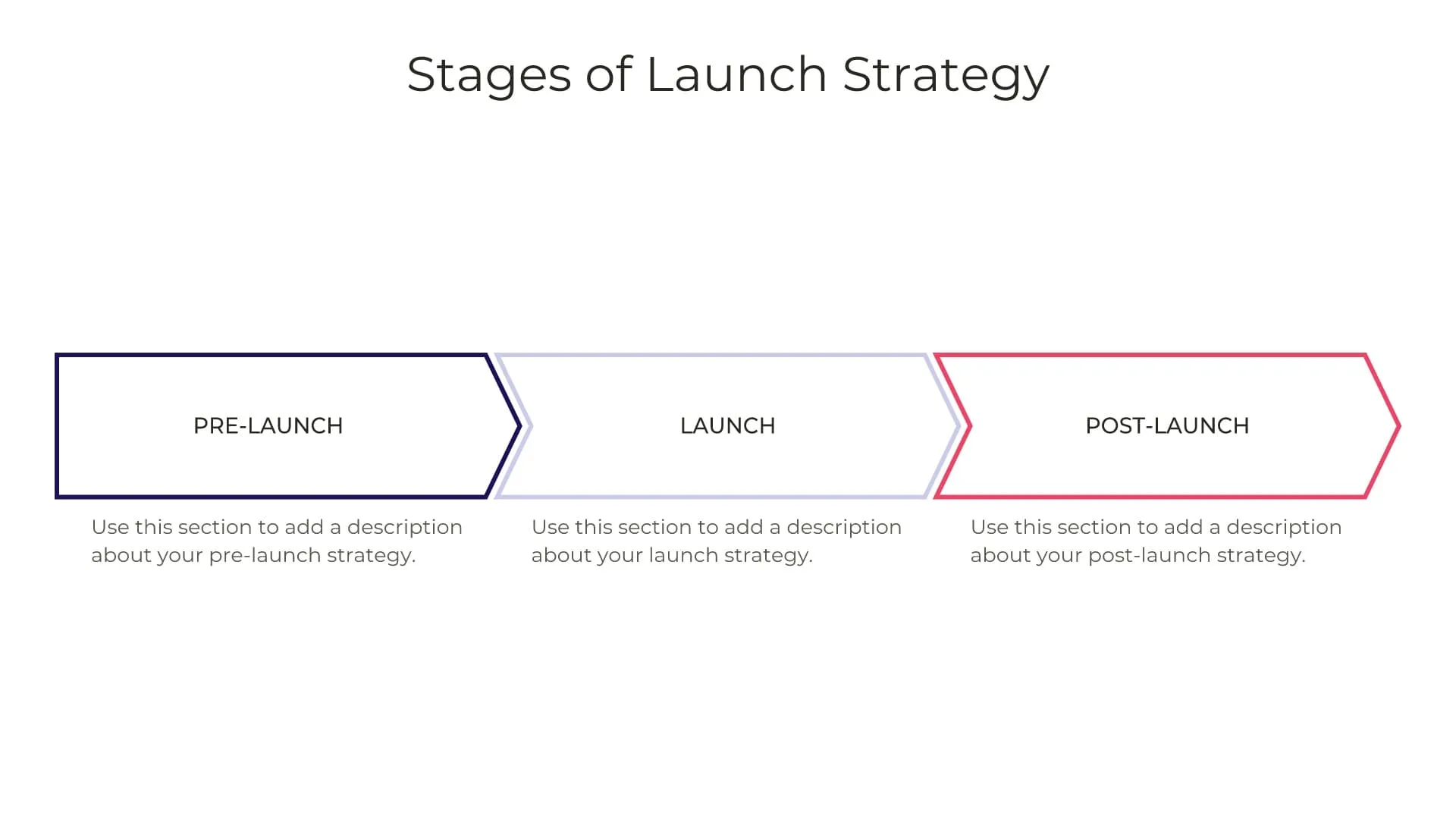 Stages of Launch Strategy

PRE-LAUNCH

Use this section to add a description about your pre-launch strategy.

LAUNCH

Use this section to add a description about your launch strategy.

POST-LAUNCH

Use this section to add a description about your post-launch strategy.